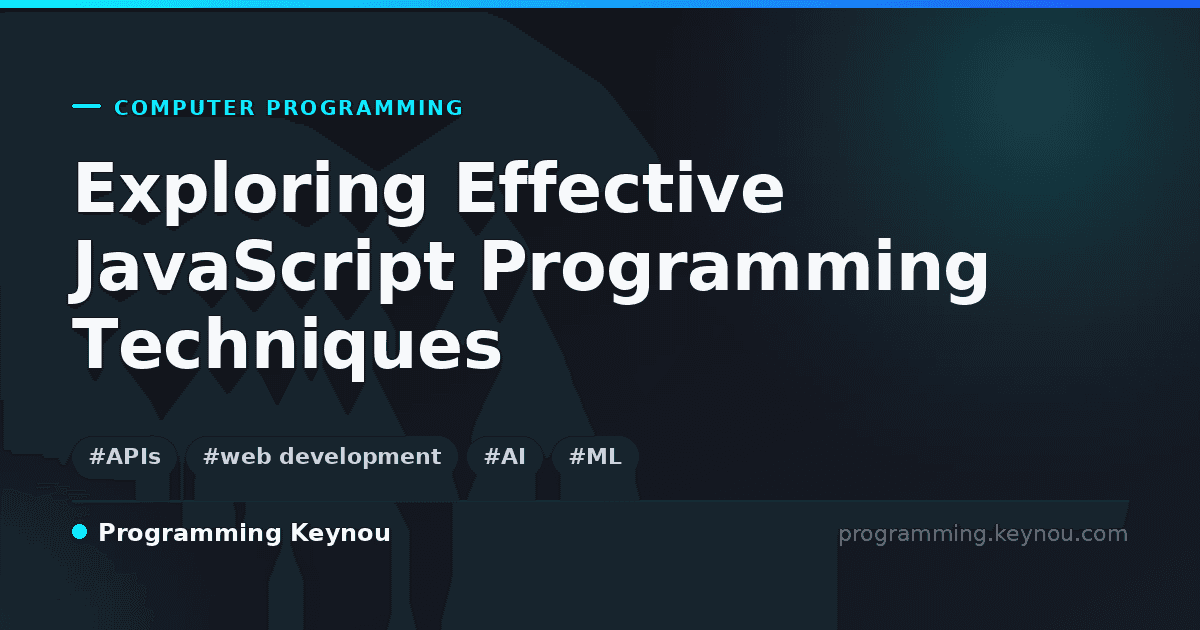 COMPUTER PROGRAMMING

Exploring Effective JavaScript Programming Techniques

#APIs #web development #AI #ML

Programming Keynou

programming.keynou.com